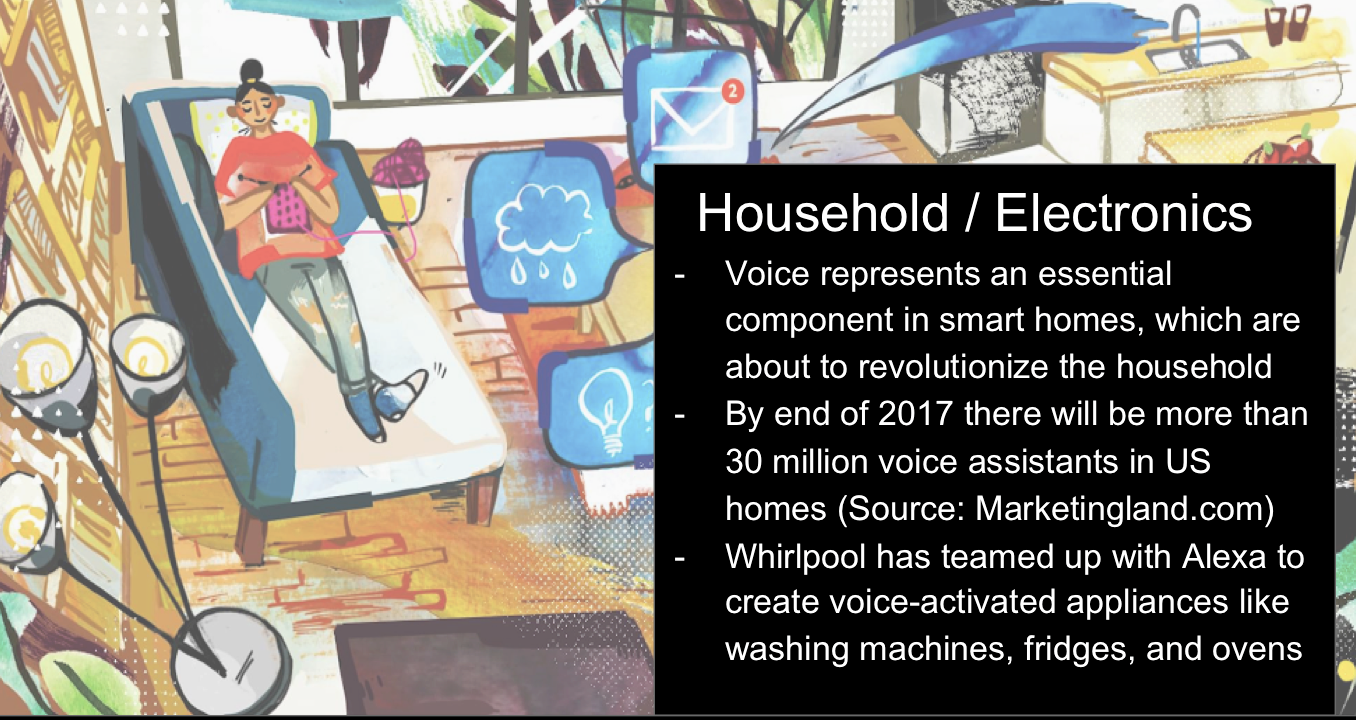 2

Household / Electronics

- Voice represents an essential component in smart homes, which are about to revolutionize the household
- By end of 2017 there will be more than 30 million voice assistants in US homes (Source: Marketingland.com)
- Whirlpool has teamed up with Alexa to create voice-activated appliances like washing machines, fridges, and ovens